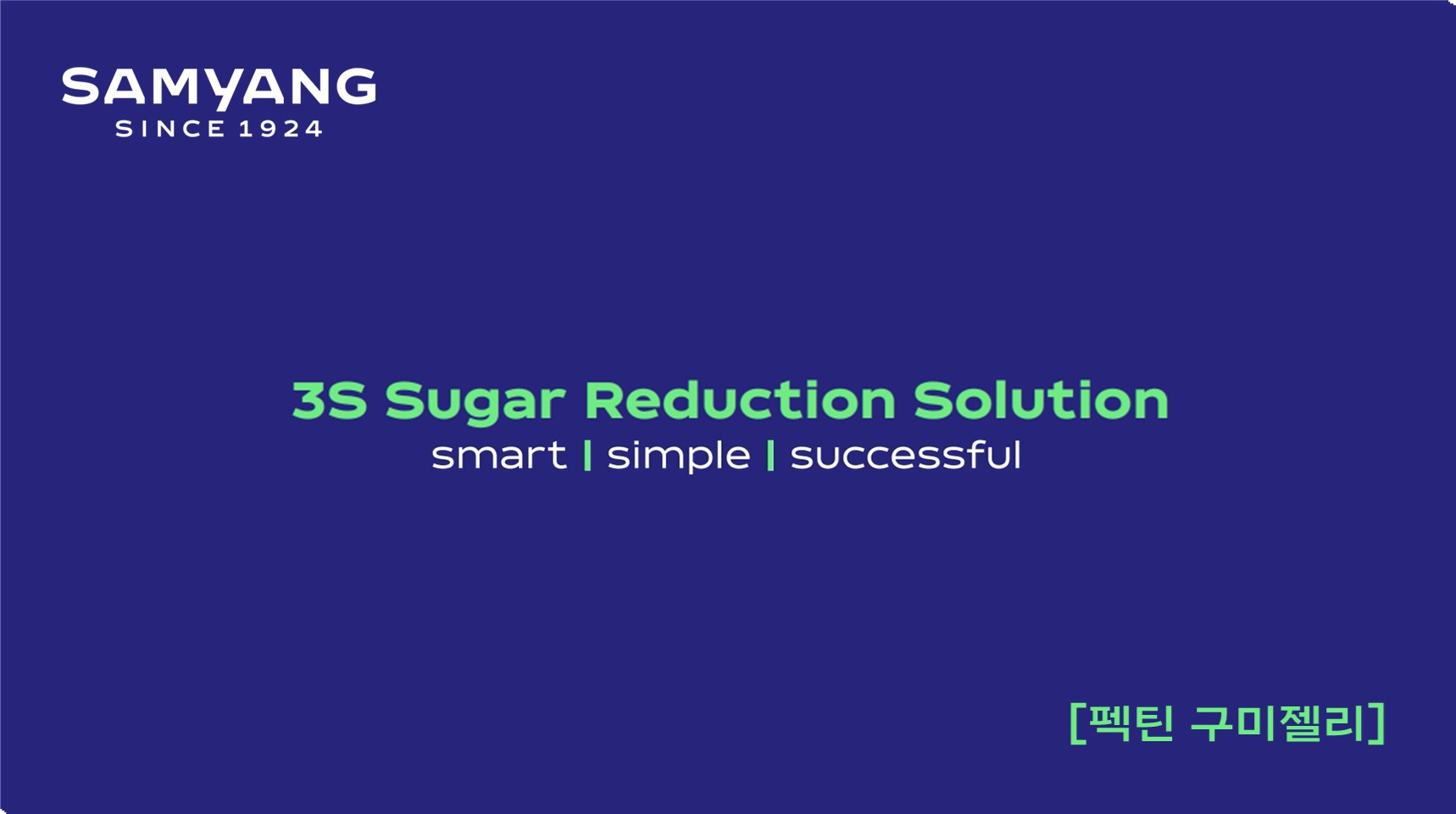 SAMYANG
SINCE 1924

3S Sugar Reduction Solution
smart | simple | successful

[펙틴 구미젤리]